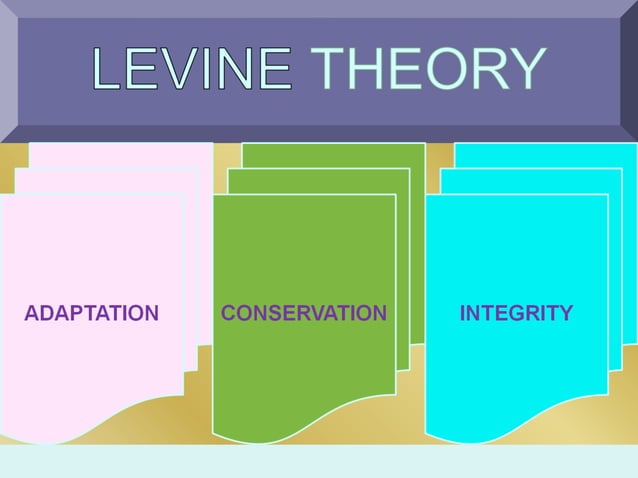 LEVINE THEORY

ADAPTATION

CONSERVATION

INTEGRITY